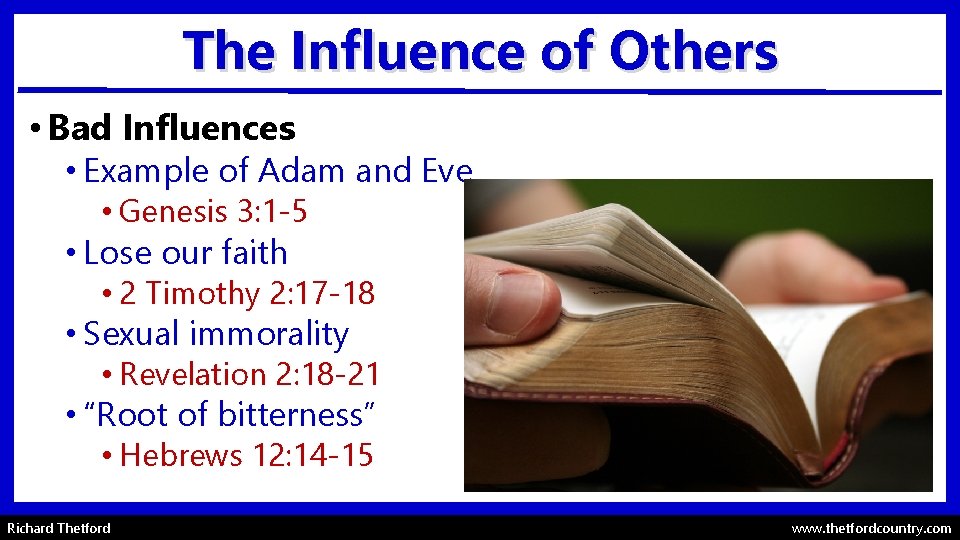 The Influence of Others

• Bad Influences
  • Example of Adam and Eve
    • Genesis 3:1-5
  • Lose our faith
    • 2 Timothy 2:17-18
  • Sexual immorality
    • Revelation 2:18-21
  • “Root of bitterness”
    • Hebrews 12:14-15

Richard Thetford

www.thetfordcountry.com